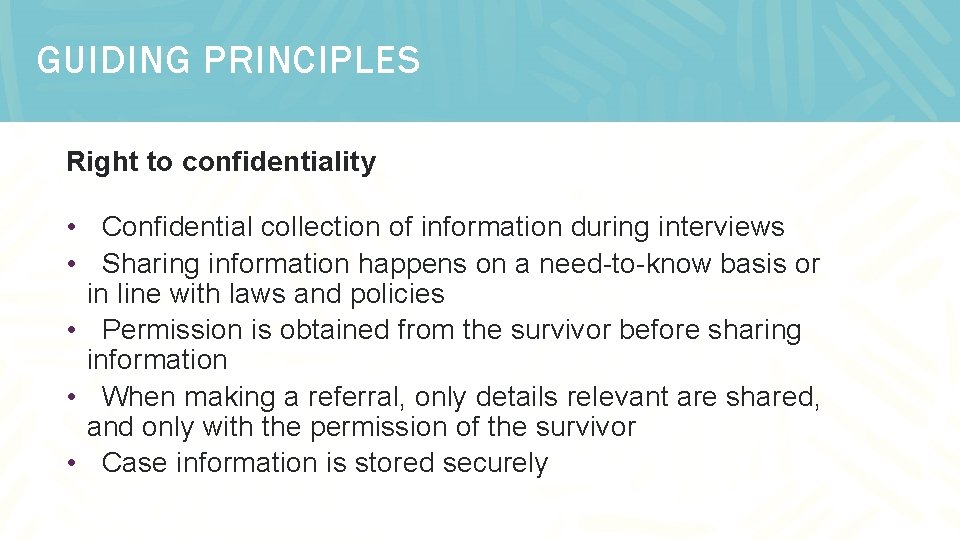 GUIDING PRINCIPLES

Right to confidentiality

• Confidential collection of information during interviews
• Sharing information happens on a need-to-know basis or in line with laws and policies
• Permission is obtained from the survivor before sharing information
• When making a referral, only details relevant are shared, and only with the permission of the survivor
• Case information is stored securely